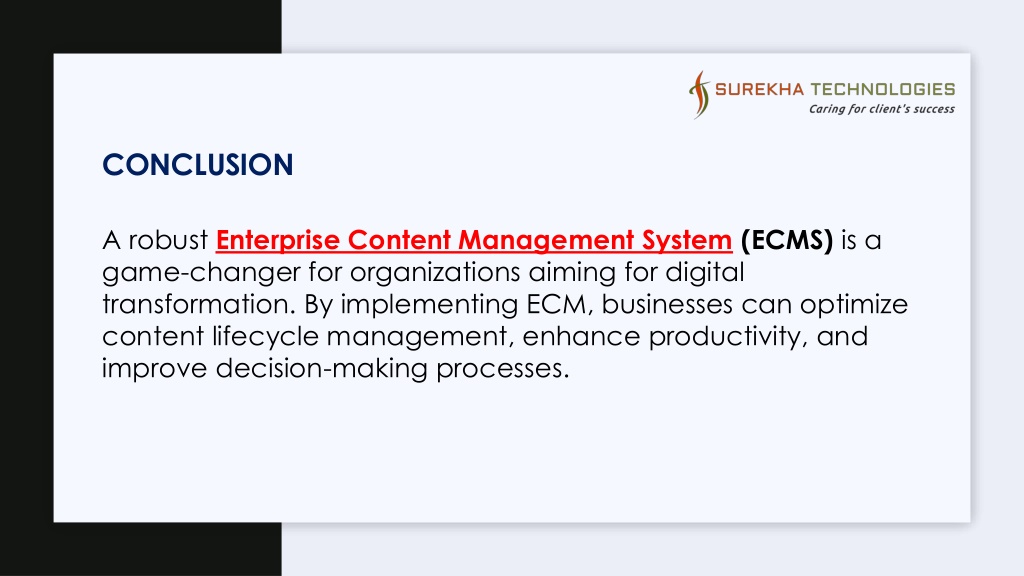 SUREKHA TECHNOLOGIES
Caring for client's success

CONCLUSION

A robust Enterprise Content Management System (ECMS) is a game-changer for organizations aiming for digital transformation. By implementing ECM, businesses can optimize content lifecycle management, enhance productivity, and improve decision-making processes.